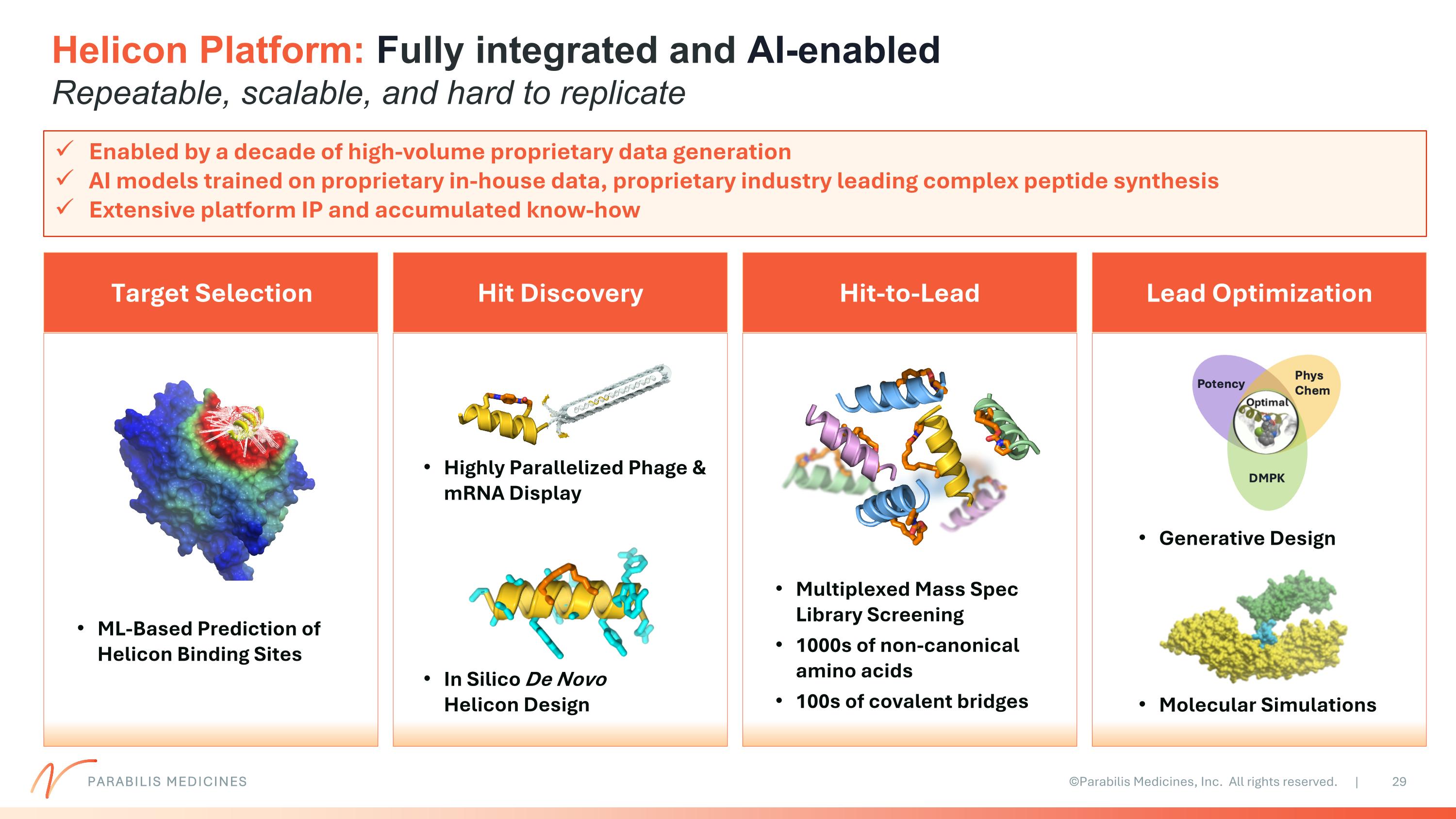 Helicon Platform: Fully integrated and AI-enabled
Repeatable, scalable, and hard to replicate

✓ Enabled by a decade of high-volume proprietary data generation
✓ AI models trained on proprietary in-house data, proprietary industry leading complex peptide synthesis
✓ Extensive platform IP and accumulated know-how

Target Selection

• ML-Based Prediction of Helicon Binding Sites

Hit Discovery

• Highly Parallelized Phage & mRNA Display

• In Silico De Novo Helicon Design

Hit-to-Lead

• Multiplexed Mass Spec Library Screening
• 1000s of non-canonical amino acids
• 100s of covalent bridges

Lead Optimization

Potency
Phys Chem
Optimal
DMPK

• Generative Design

• Molecular Simulations

PARABILIS MEDICINES

©Parabilis Medicines, Inc. All rights reserved. | 29